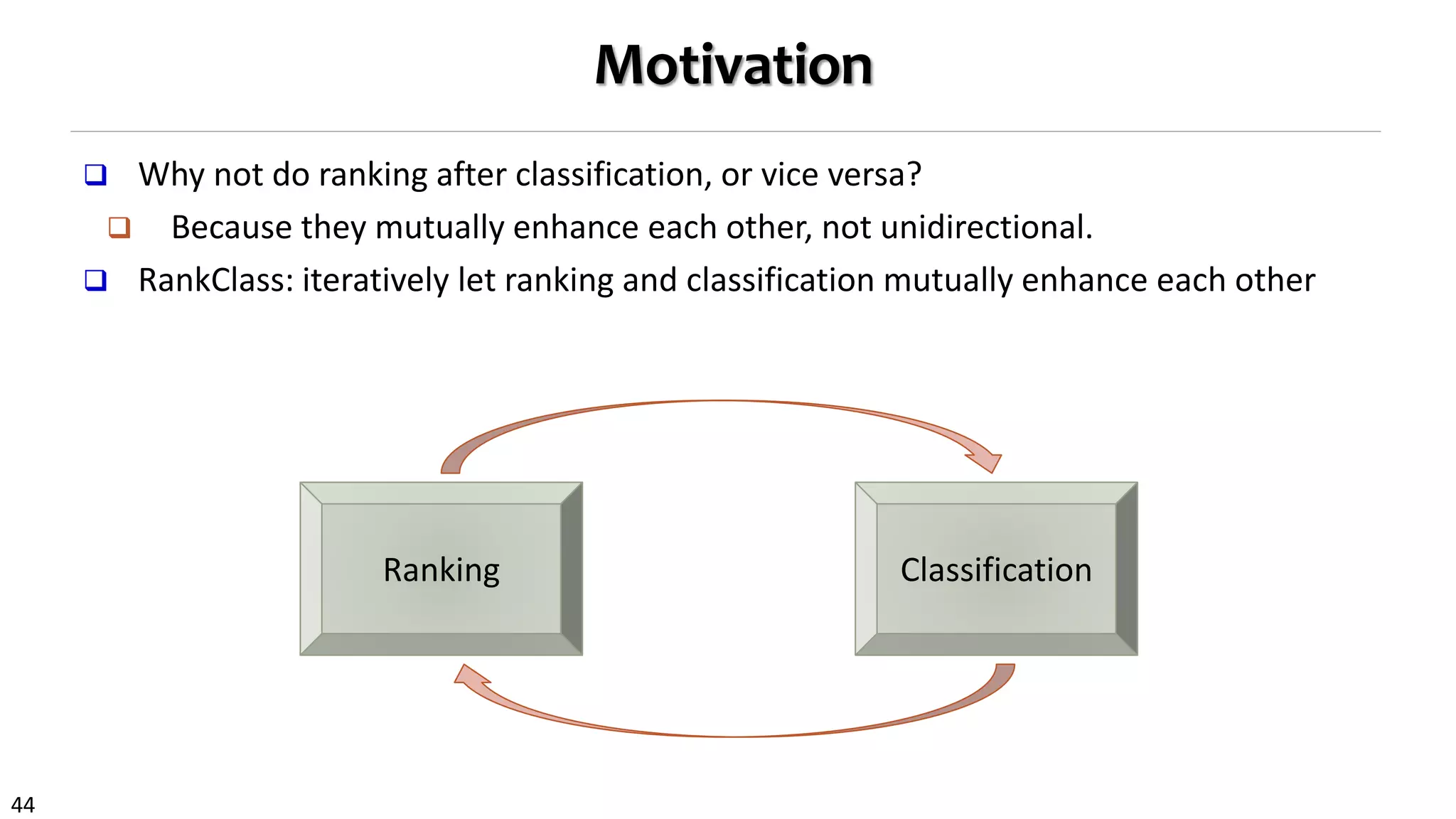 Motivation

❑ Why not do ranking after classification, or vice versa?

❑ Because they mutually enhance each other, not unidirectional.

❑ RankClass: iteratively let ranking and classification mutually enhance each other

Ranking

Classification

44